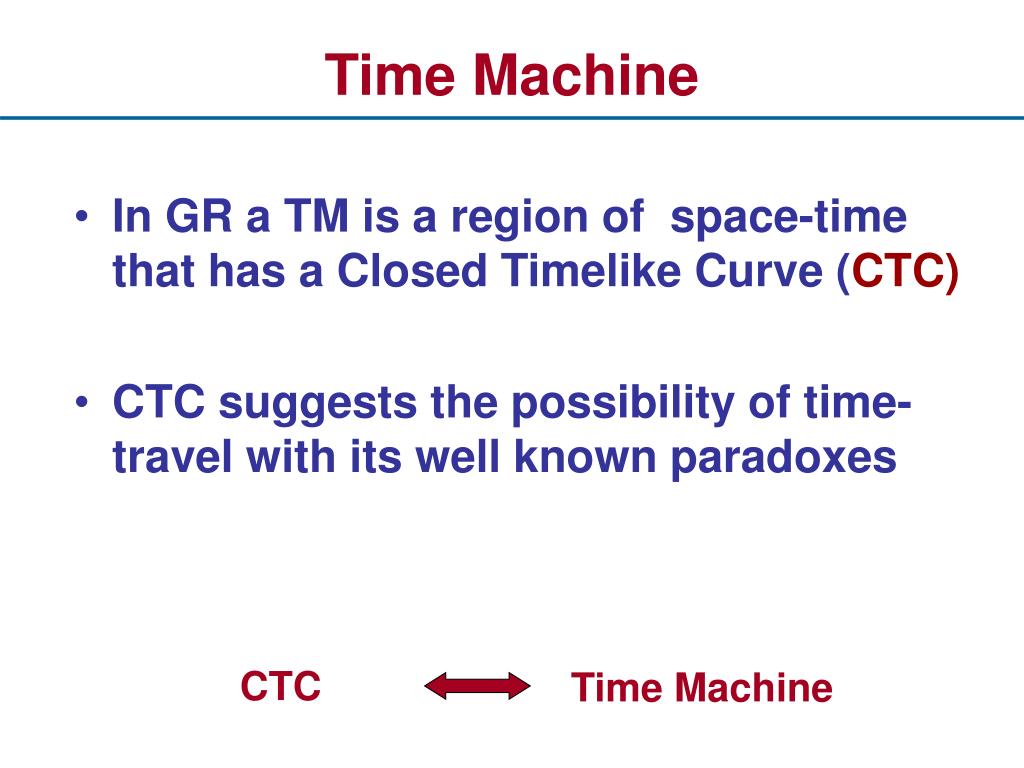 Time Machine

• In GR a TM is a region of space-time that has a Closed Timelike Curve (CTC)

• CTC suggests the possibility of time-travel with its well known paradoxes

CTC Time Machine